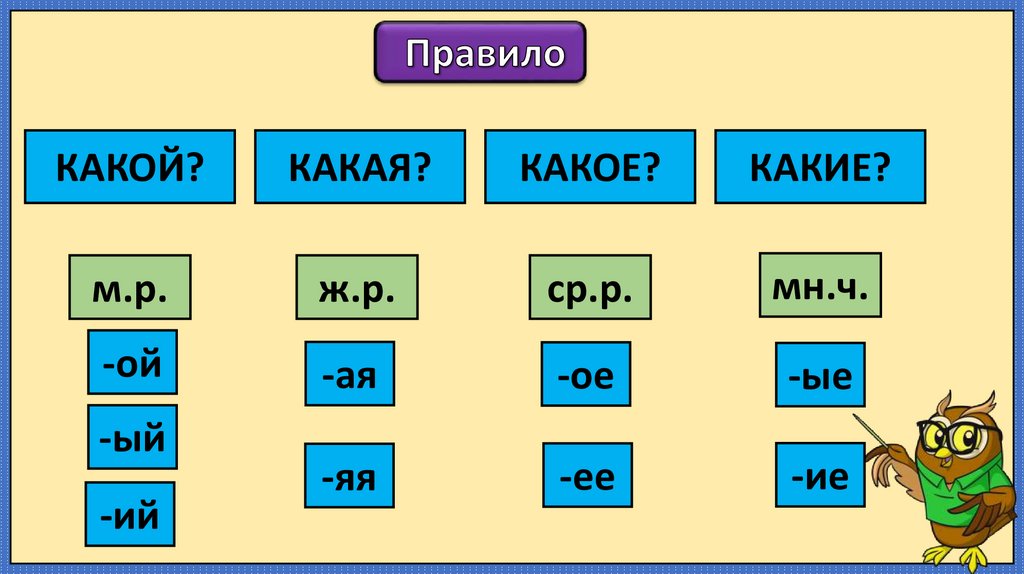 Правило

КАКОЙ? КАКАЯ? КАКОЕ? КАКИЕ?

м.р.
-ой
-ый
-ий

ж.р.
-ая
-яя

ср.р.
-ое
-ее

мн.ч.
-ые
-ие